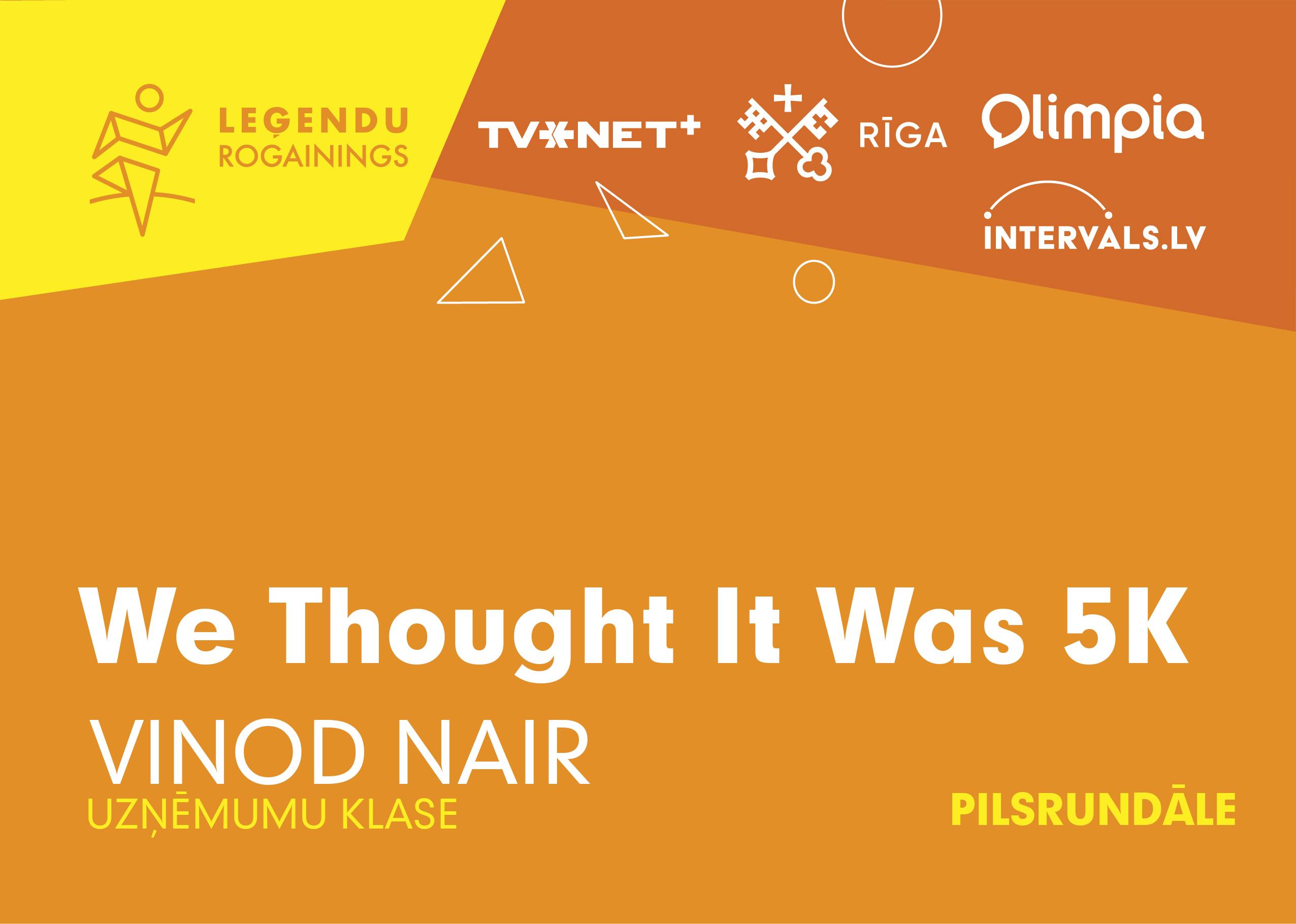 LEĢENDU ROGAININGS

TVNET+

RĪGA

Olimpia

INTERVALS.LV

We Thought It Was 5K

VINOD NAIR

UZŅĒMUMU KLASE

PILSRUNDĀLE